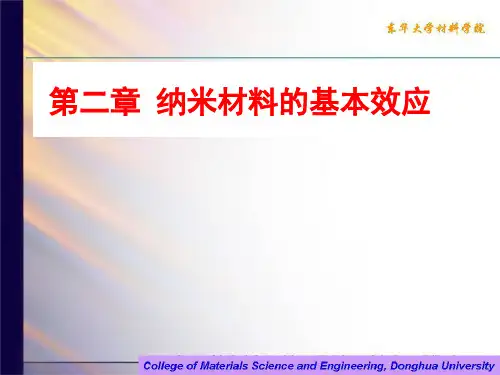 东华大学材料学院

第二章 纳米材料的基本效应

College of Materials Science and Engineering, Donghua University